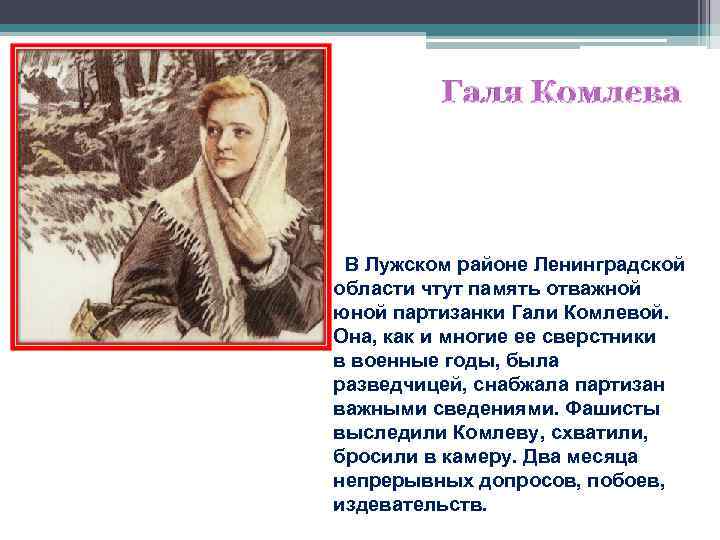 Галя Комлева

В Лужском районе Ленинградской области чтут память отважной юной партизанки Гали Комлевой. Она, как и многие ее сверстники в военные годы, была разведчицей, снабжала партизан важными сведениями. Фашисты выследили Комлеву, схватили, бросили в камеру. Два месяца непрерывных допросов, побоев, издевательств.